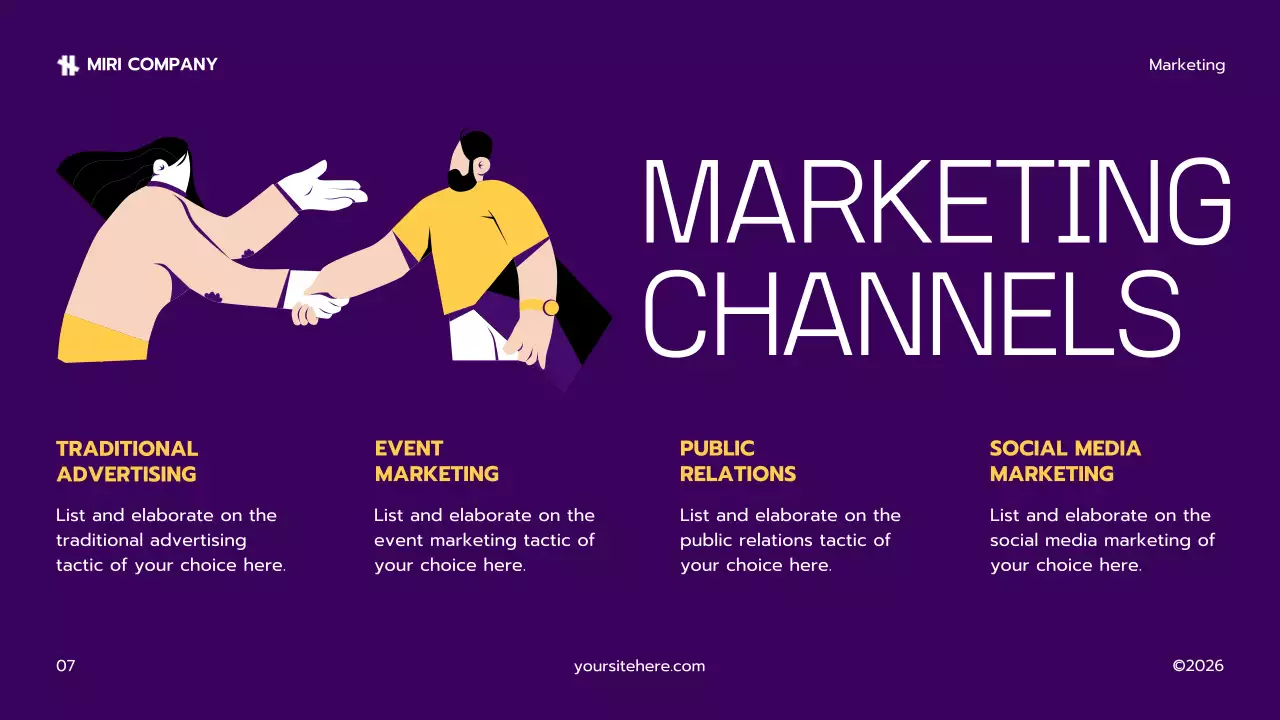 MIRI COMPANY

Marketing

MARKETING CHANNELS

TRADITIONAL ADVERTISING

List and elaborate on the traditional advertising tactic of your choice here.

EVENT MARKETING

List and elaborate on the event marketing tactic of your choice here.

PUBLIC RELATIONS

List and elaborate on the public relations tactic of your choice here.

SOCIAL MEDIA MARKETING

List and elaborate on the social media marketing of your choice here.

07

yoursitehere.com

©2026